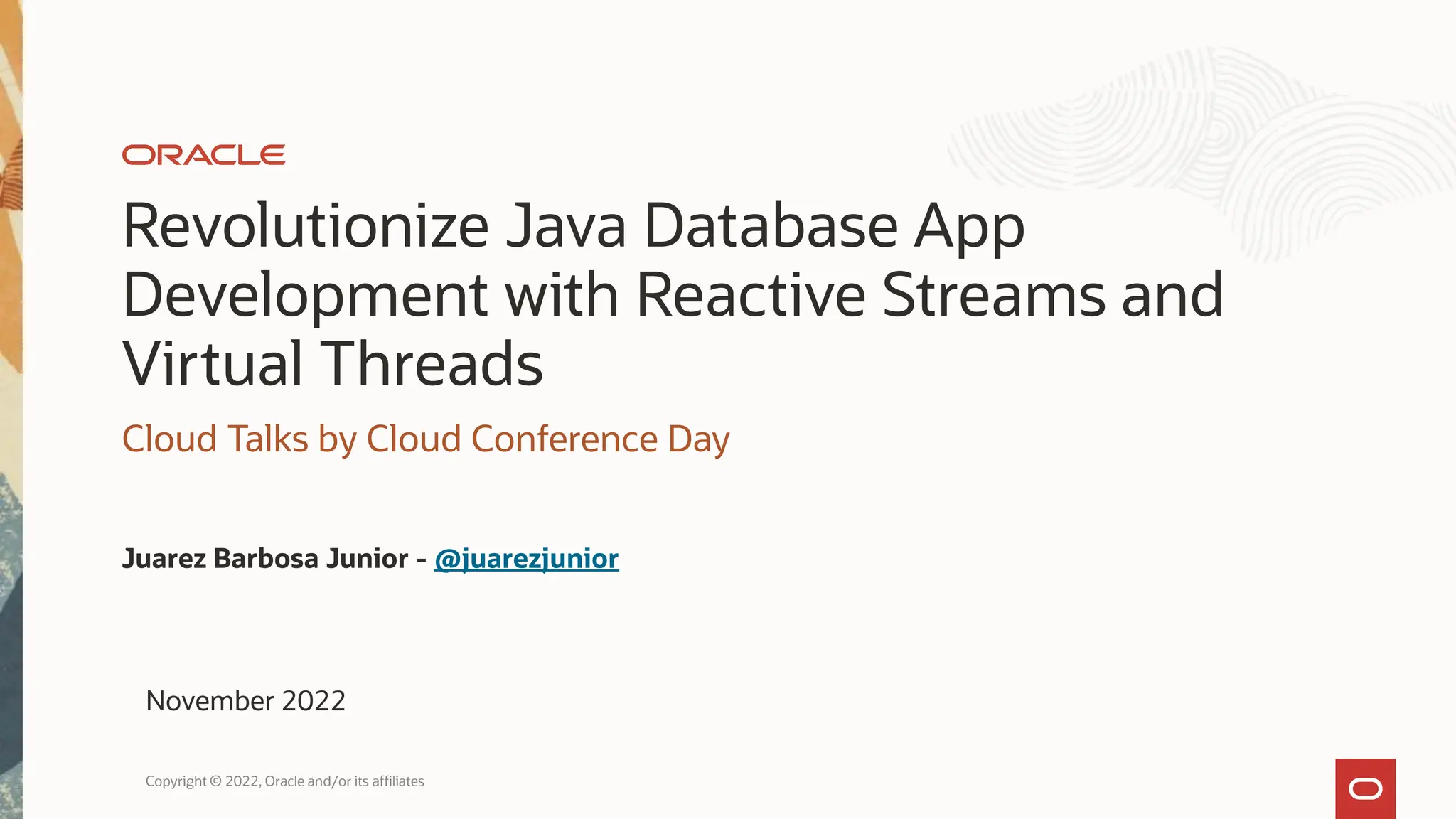 ORACLE

Revolutionize Java Database App Development with Reactive Streams and Virtual Threads

Cloud Talks by Cloud Conference Day

Juarez Barbosa Junior - @juarezjunior

November 2022

Copyright © 2022, Oracle and/or its affiliates